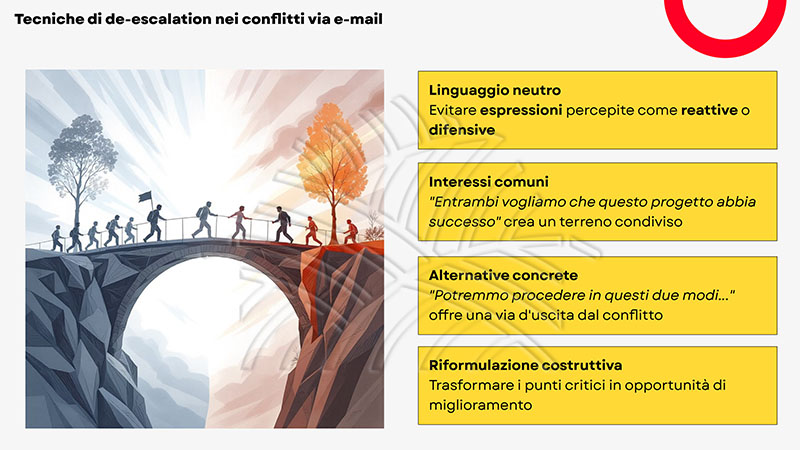 Tecniche di de-escalation nei conflitti via e-mail

Linguaggio neutro
Evitare espressioni percepite come reattive o difensive

Interessi comuni
"Entrambi vogliamo che questo progetto abbia successo" crea un terreno condiviso

Alternative concrete
"Potremmo procedere in questi due modi..." offre una via d'uscita dal conflitto

Riformulazione costruttiva
Trasformare i punti critici in opportunità di miglioramento